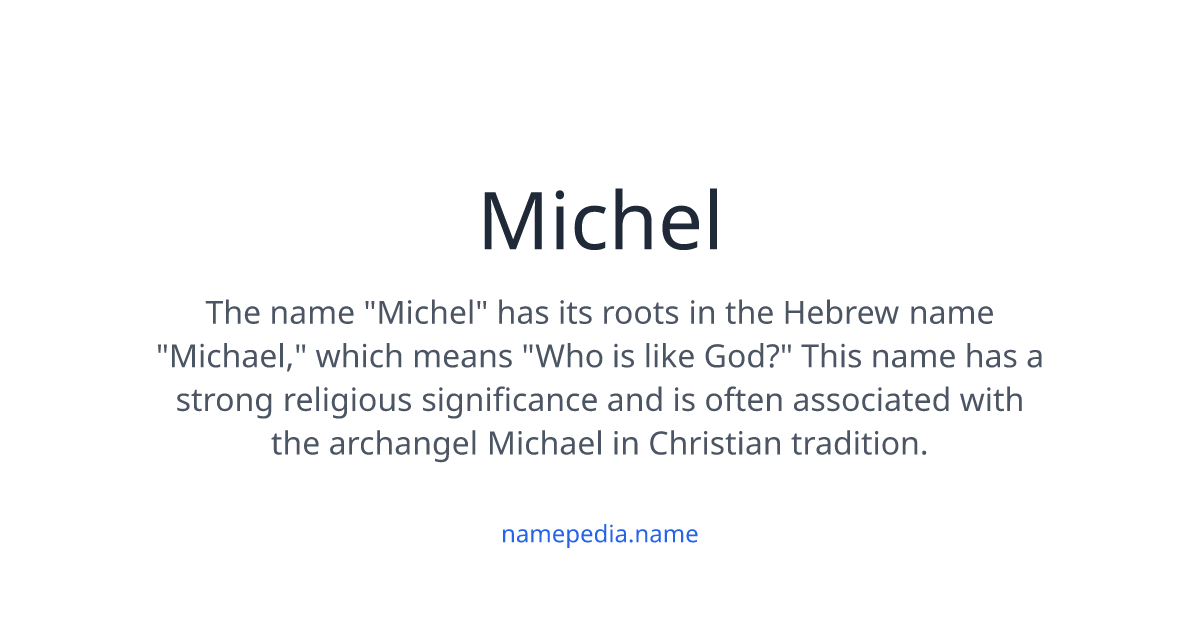 Michel

The name "Michel" has its roots in the Hebrew name "Michael," which means "Who is like God?" This name has a strong religious significance and is often associated with the archangel Michael in Christian tradition.

namepedia.name